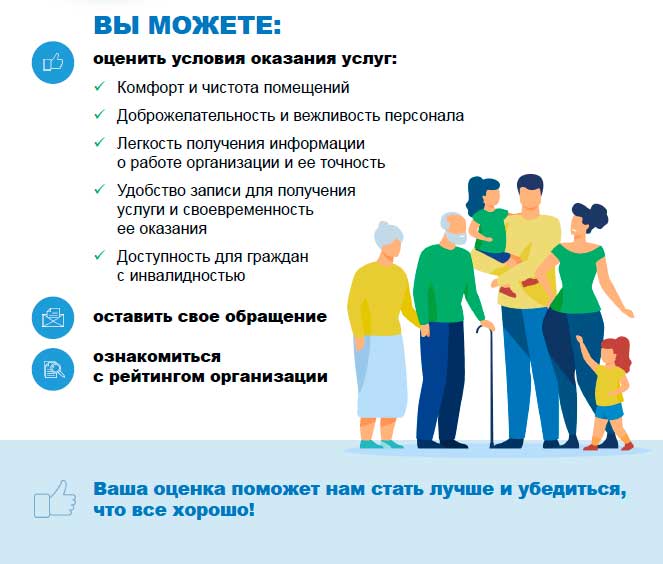 ВЫ МОЖЕТЕ:

оценить условия оказания услуг:

✓ Комфорт и чистота помещений

✓ Доброжелательность и вежливость персонала

✓ Легкость получения информации о работе организации и ее точность

✓ Удобство записи для получения услуги и своевременность ее оказания

✓ Доступность для граждан с инвалидностью

оставить свое обращение

ознакомиться с рейтингом организации

Ваша оценка поможет нам стать лучше и убедиться, что все хорошо!